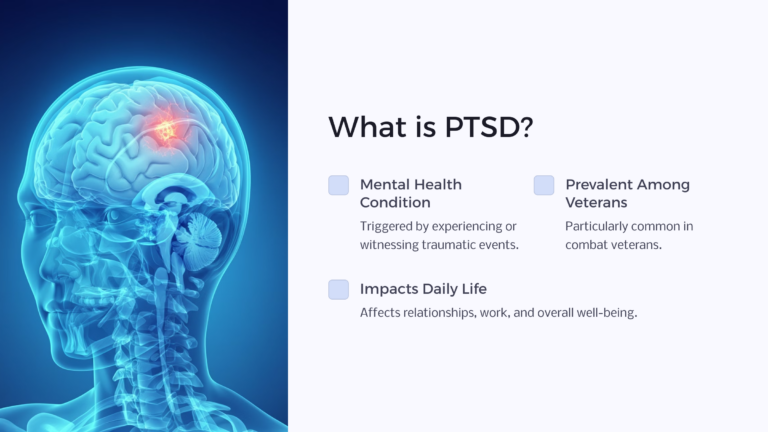 What is PTSD?

Mental Health Condition

Triggered by experiencing or witnessing traumatic events.

Prevalent Among Veterans

Particularly common in combat veterans.

Impacts Daily Life

Affects relationships, work, and overall well-being.